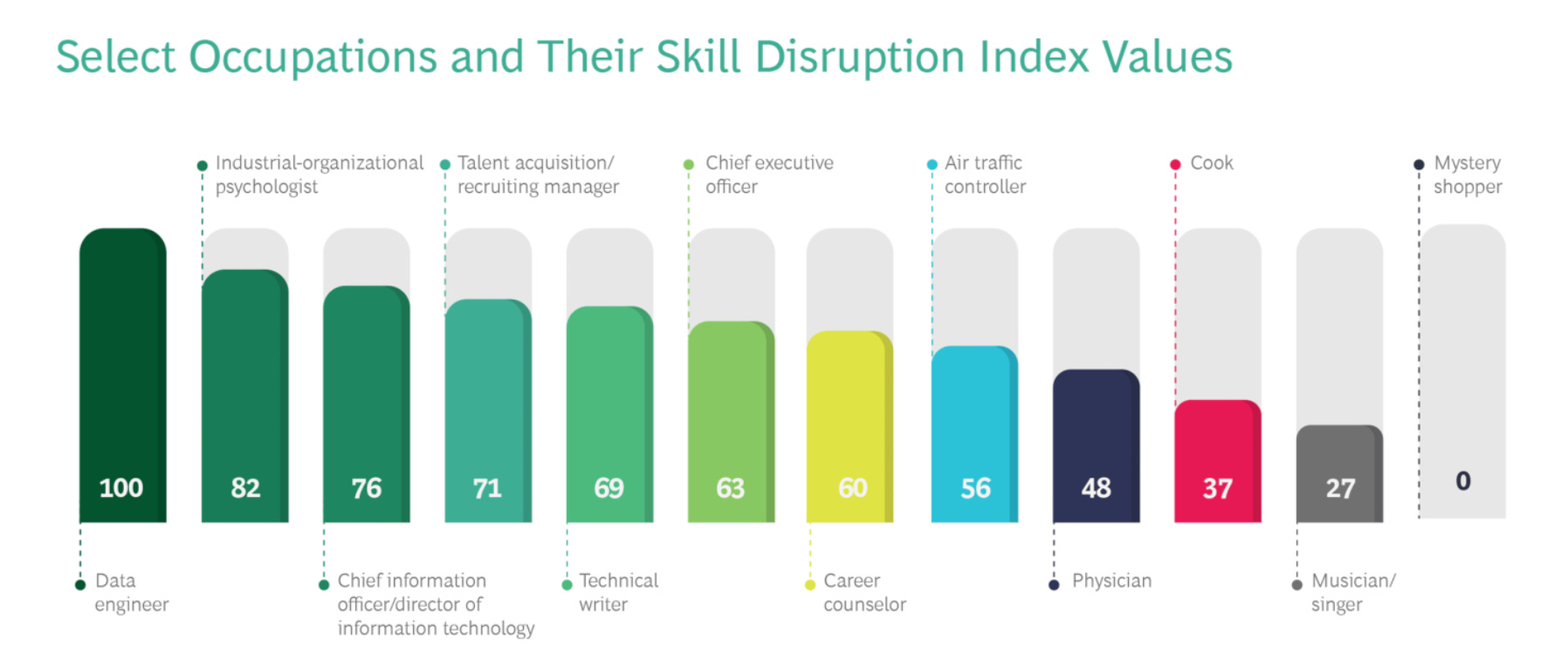 Select Occupations and Their Skill Disruption Index Values

Industrial-organizational psychologist

Talent acquisition/ recruiting manager

Chief executive officer

Air traffic controller

Cook

Mystery shopper

100

82

76

71

69

63

60

56

48

37

27

0

Data engineer

Chief information officer/director of information technology

Technical writer

Career counselor

Physician

Musician/ singer